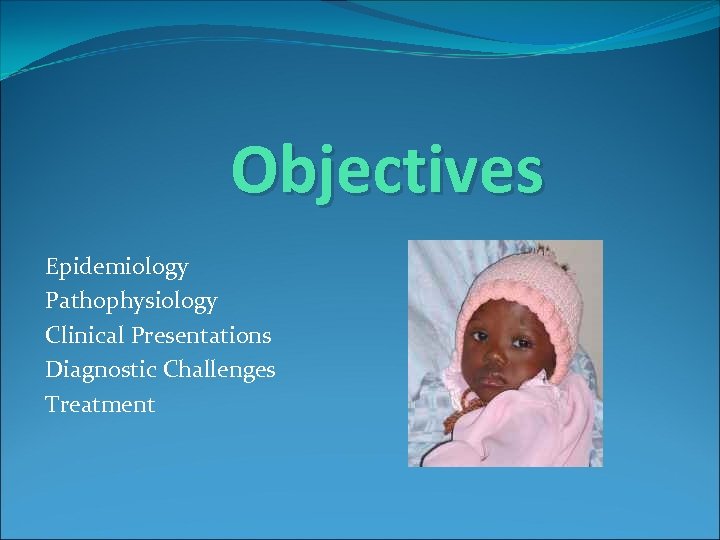 Objectives

Epidemiology
Pathophysiology
Clinical Presentations
Diagnostic Challenges
Treatment